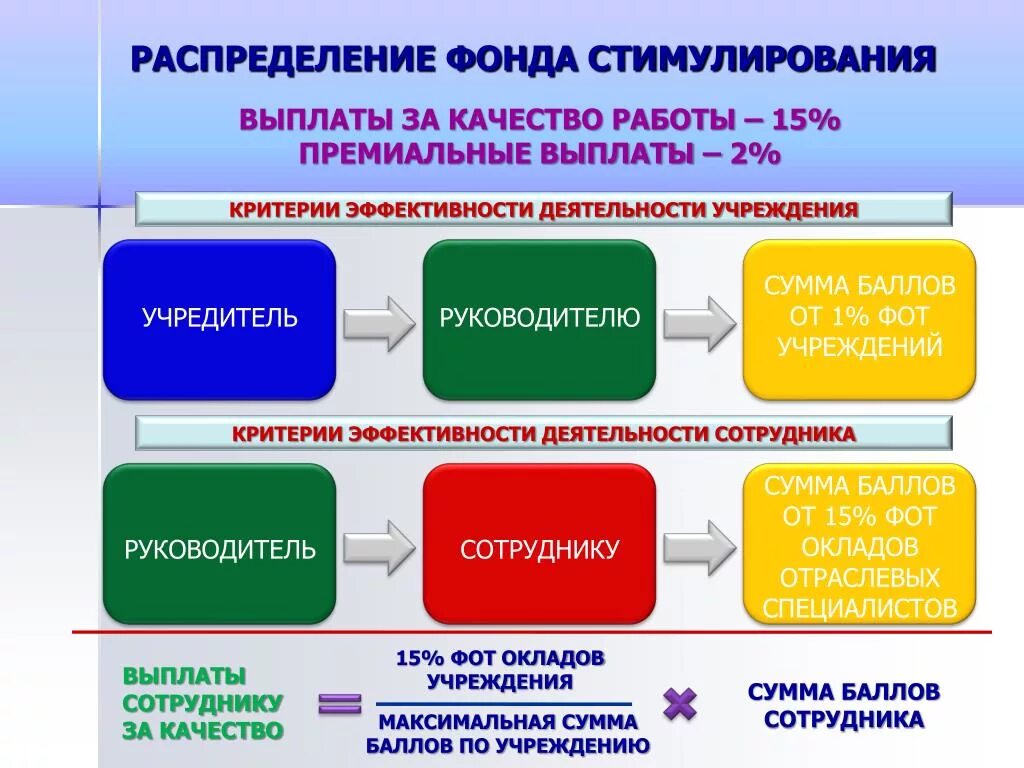 РАСПРЕДЕЛЕНИЕ ФОНДА СТИМУЛИРОВАНИЯ

ВЫПЛАТЫ ЗА КАЧЕСТВО РАБОТЫ – 15%
ПРЕМИАЛЬНЫЕ ВЫПЛАТЫ – 2%

КРИТЕРИИ ЭФФЕКТИВНОСТИ ДЕЯТЕЛЬНОСТИ УЧРЕЖДЕНИЯ

УЧРЕДИТЕЛЬ

РУКОВОДИТЕЛЮ

СУММА БАЛЛОВ ОТ 1% ФОТ УЧРЕЖДЕНИЙ

КРИТЕРИИ ЭФФЕКТИВНОСТИ ДЕЯТЕЛЬНОСТИ СОТРУДНИКА

РУКОВОДИТЕЛЬ

СОТРУДНИКУ

СУММА БАЛЛОВ ОТ 15% ФОТ ОКЛАДОВ ОТРАСЛЕВЫХ СПЕЦИАЛИСТОВ

ВЫПЛАТЫ СОТРУДНИКУ ЗА КАЧЕСТВО

15% ФОТ ОКЛАДОВ УЧРЕЖДЕНИЯ

МАКСИМАЛЬНАЯ СУММА БАЛЛОВ ПО УЧРЕЖДЕНИЮ

СУММА БАЛЛОВ СОТРУДНИКА